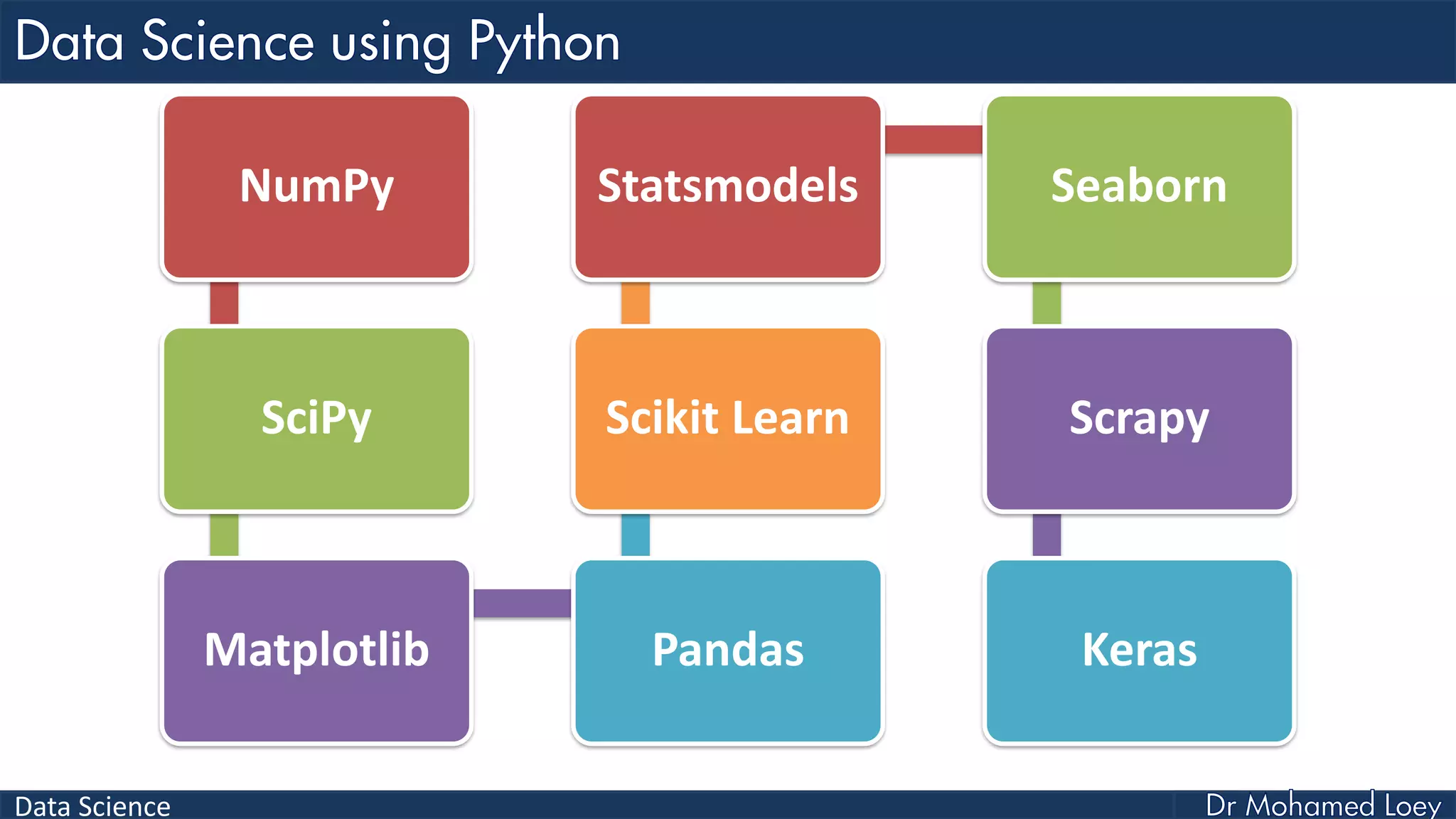 Data Science using Python

NumPy

SciPy

Matplotlib

Pandas

Scikit Learn

Statsmodels

Seaborn

Scrapy

Keras

Data Science

Dr Mohamed Loey